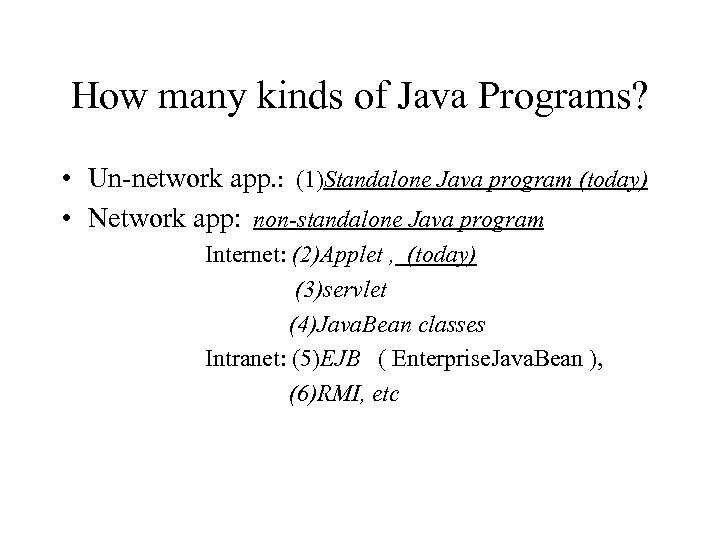 How many kinds of Java Programs?

• Un-network app.: (1)Standalone Java program (today)

• Network app: non-standalone Java program

Internet: (2)Applet , (today)

(3)servlet

(4)JavaBean classes

Intranet: (5)EJB ( EnterpriseJavaBean ),

(6)RMI, etc